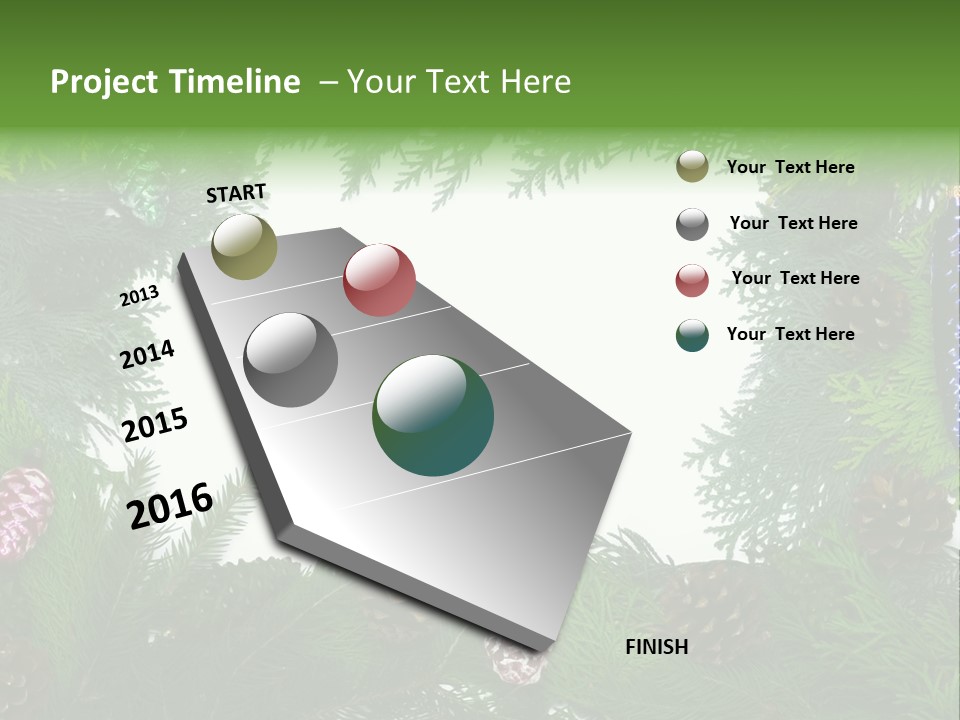 Project Timeline – Your Text Here

START

2013

2014

2015

2016

FINISH

Your Text Here

Your Text Here

Your Text Here

Your Text Here